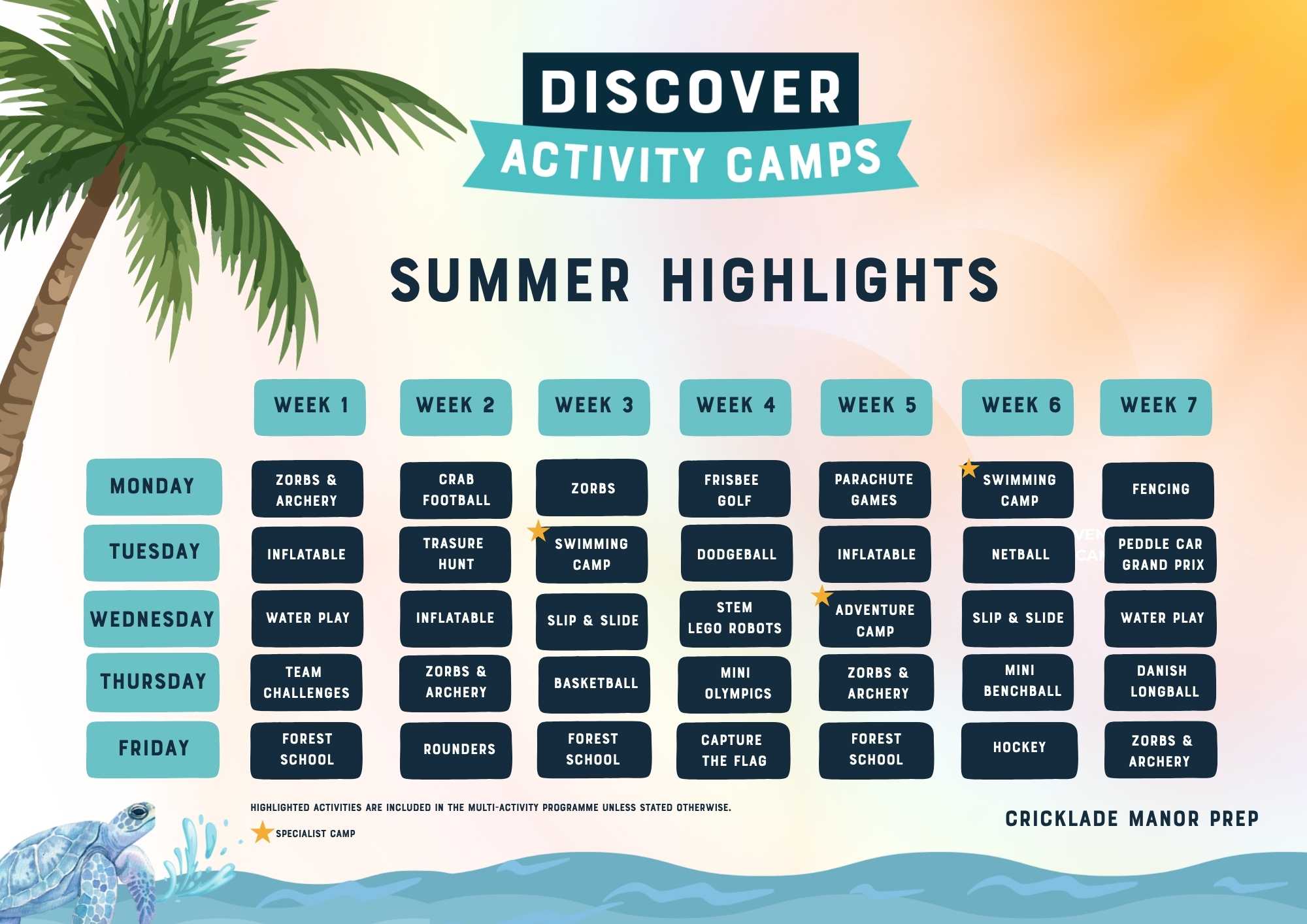 DISCOVER
ACTIVITY CAMPS

SUMMER HIGHLIGHTS

| | WEEK 1 | WEEK 2 | WEEK 3 | WEEK 4 | WEEK 5 | WEEK 6 | WEEK 7 |
|---|---|---|---|---|---|---|---|
| MONDAY | ZORBS & ARCHERY | CRAB FOOTBALL | ZORBS | FRISBEE GOLF | PARACHUTE GAMES | SWIMMING CAMP | FENCING |
| TUESDAY | INFLATABLE | TRASURE HUNT | SWIMMING CAMP | DODGEBALL | INFLATABLE | NETBALL | PEDDLE CAR GRAND PRIX |
| WEDNESDAY | WATER PLAY | INFLATABLE | SLIP & SLIDE | STEM LEGO ROBOTS | ADVENTURE CAMP | SLIP & SLIDE | WATER PLAY |
| THURSDAY | TEAM CHALLENGES | ZORBS & ARCHERY | BASKETBALL | MINI OLYMPICS | ZORBS & ARCHERY | MINI BENCHBALL | DANISH LONGBALL |
| FRIDAY | FOREST SCHOOL | ROUNDERS | FOREST SCHOOL | CAPTURE THE FLAG | FOREST SCHOOL | HOCKEY | ZORBS & ARCHERY |

HIGHLIGHTED ACTIVITIES ARE INCLUDED IN THE MULTI-ACTIVITY PROGRAMME UNLESS STATED OTHERWISE.
SPECIALIST CAMP

CRICKLADE MANOR PREP